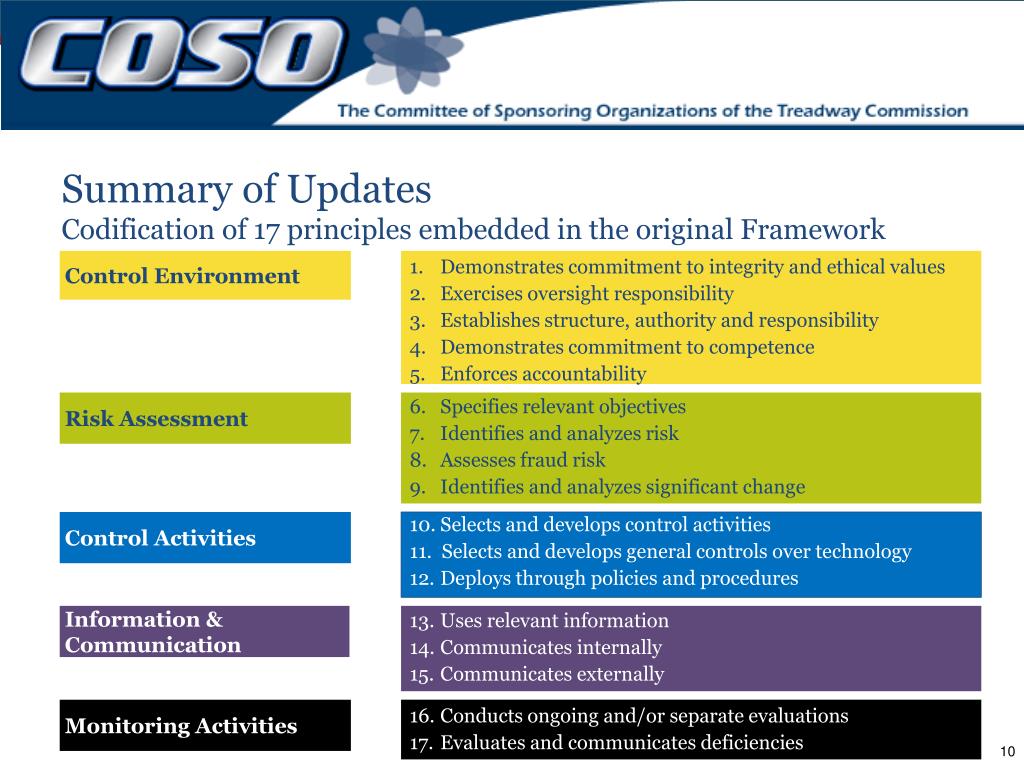 COSO

The Committee of Sponsoring Organizations of the Treadway Commission

Summary of Updates
Codification of 17 principles embedded in the original Framework

Control Environment

1. Demonstrates commitment to integrity and ethical values
2. Exercises oversight responsibility
3. Establishes structure, authority and responsibility
4. Demonstrates commitment to competence
5. Enforces accountability

Risk Assessment

6. Specifies relevant objectives
7. Identifies and analyzes risk
8. Assesses fraud risk
9. Identifies and analyzes significant change

Control Activities

10. Selects and develops control activities
11. Selects and develops general controls over technology
12. Deploys through policies and procedures

Information & Communication

13. Uses relevant information
14. Communicates internally
15. Communicates externally

Monitoring Activities

16. Conducts ongoing and/or separate evaluations
17. Evaluates and communicates deficiencies

10